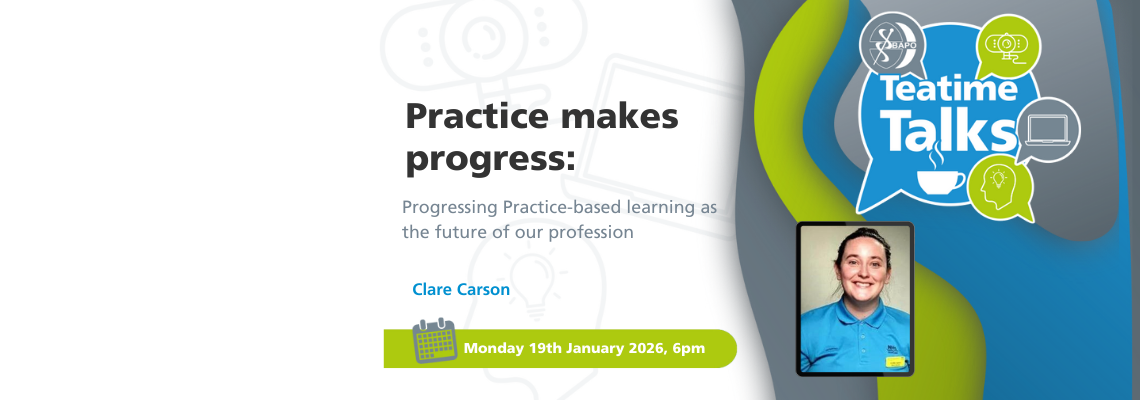 Practice makes progress:

Progressing Practice-based learning as the future of our profession

Clare Carson

Monday 19th January 2026, 6pm

BAPO

Teatime Talks